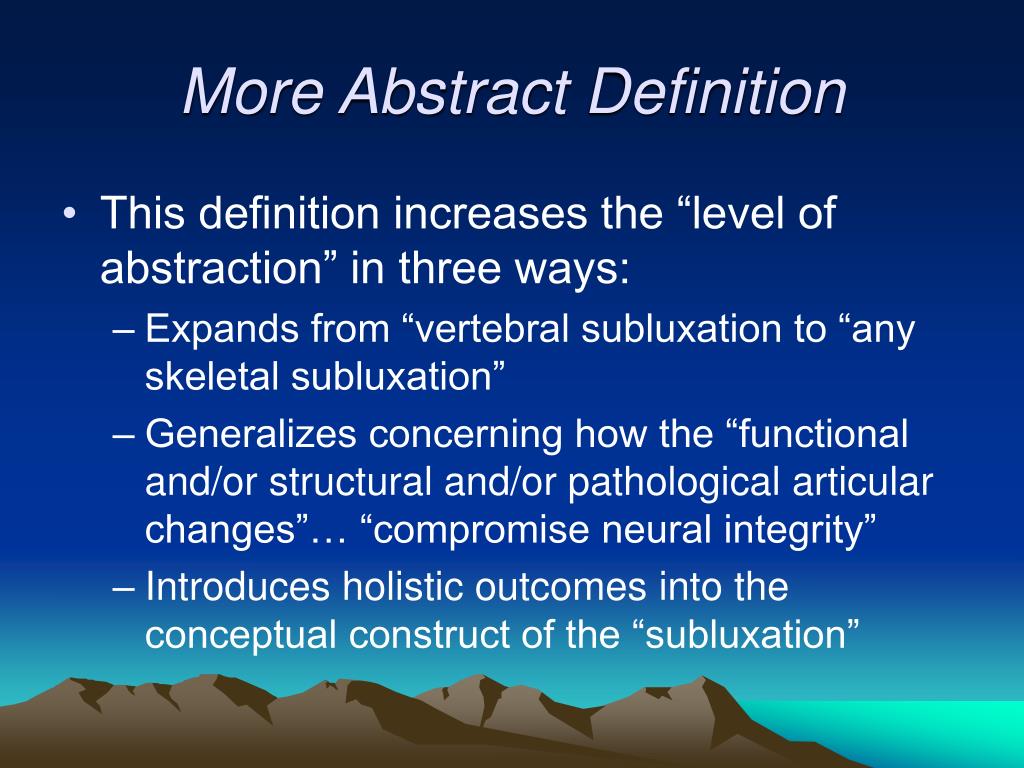 More Abstract Definition

• This definition increases the “level of abstraction” in three ways:

– Expands from “vertebral subluxation to “any skeletal subluxation”

– Generalizes concerning how the “functional and/or structural and/or pathological articular changes”… “compromise neural integrity”

– Introduces holistic outcomes into the conceptual construct of the “subluxation”